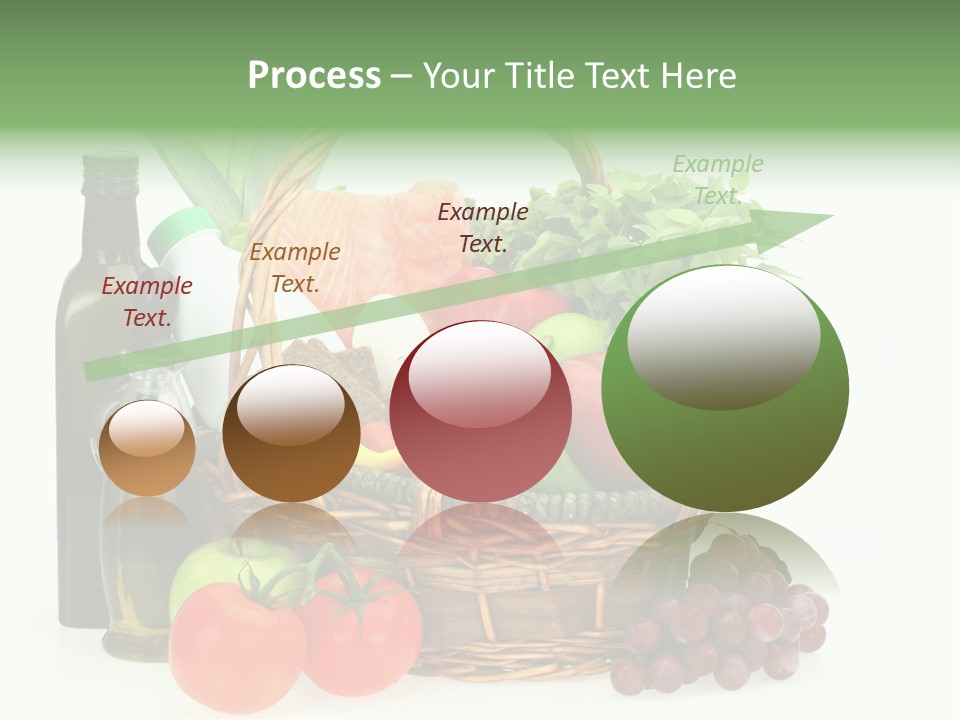 Process – Your Title Text Here

Example Text.

Example Text.

Example Text.

Example Text.